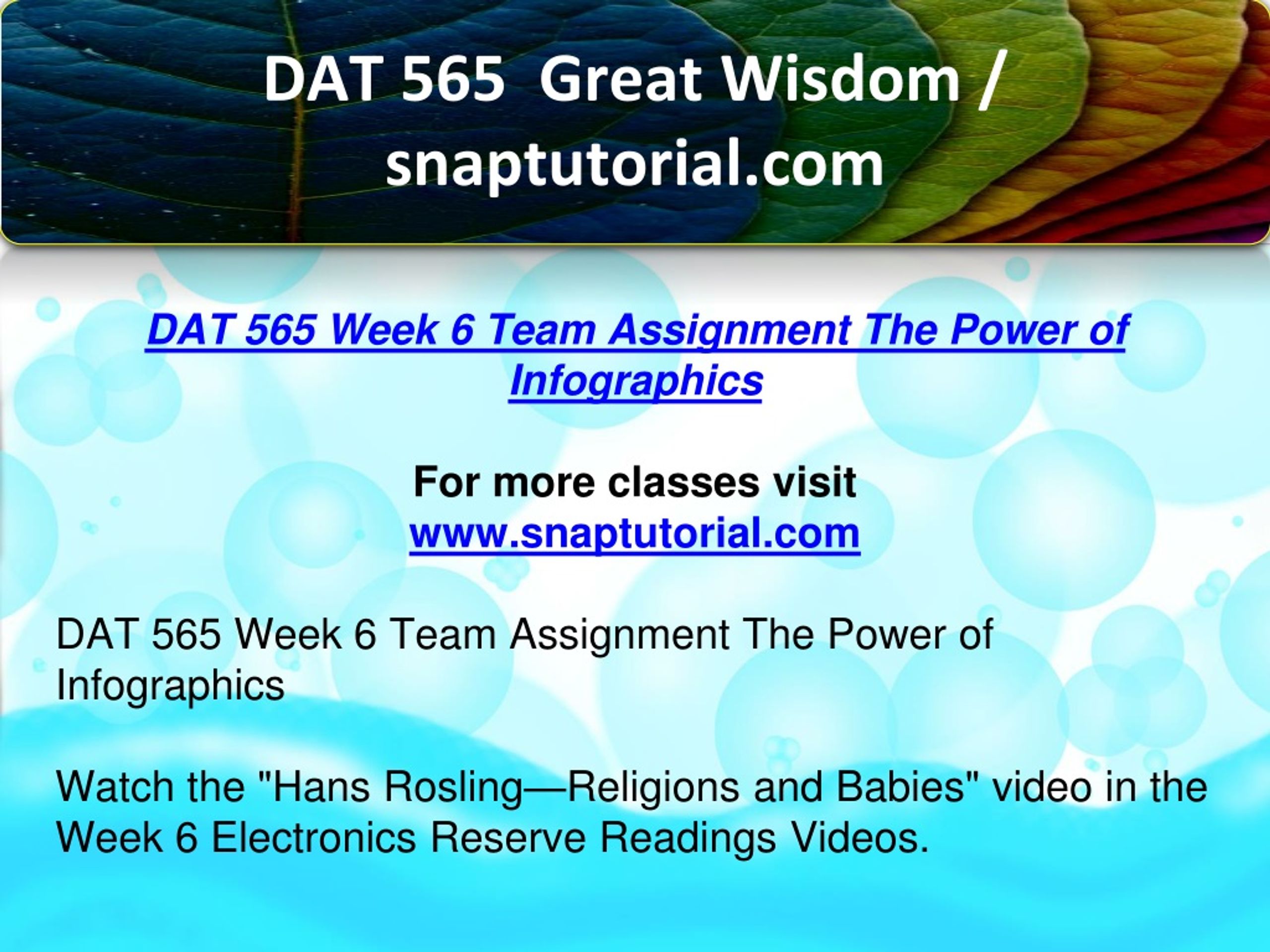 DAT 565 Great Wisdom / snaptutorial.com

DAT 565 Week 6 Team Assignment The Power of Infographics

For more classes visit
www.snaptutorial.com

DAT 565 Week 6 Team Assignment The Power of Infographics

Watch the "Hans Rosling—Religions and Babies" video in the Week 6 Electronics Reserve Readings Videos.